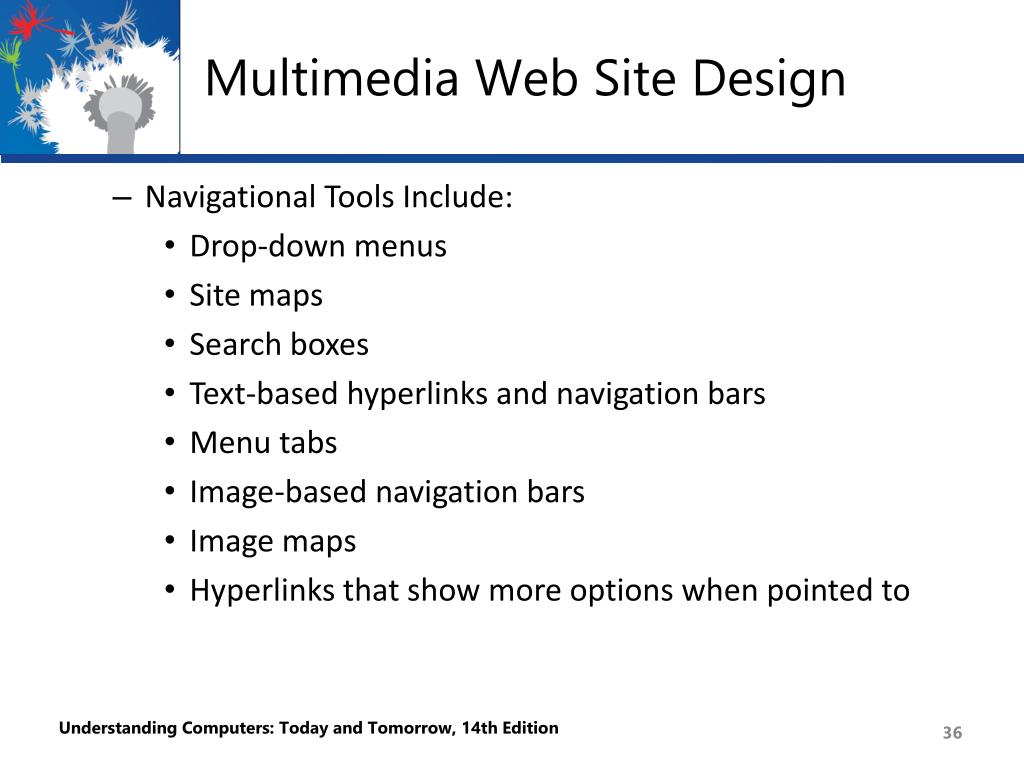 Multimedia Web Site Design

– Navigational Tools Include:
• Drop-down menus
• Site maps
• Search boxes
• Text-based hyperlinks and navigation bars
• Menu tabs
• Image-based navigation bars
• Image maps
• Hyperlinks that show more options when pointed to

Understanding Computers: Today and Tomorrow, 14th Edition

36